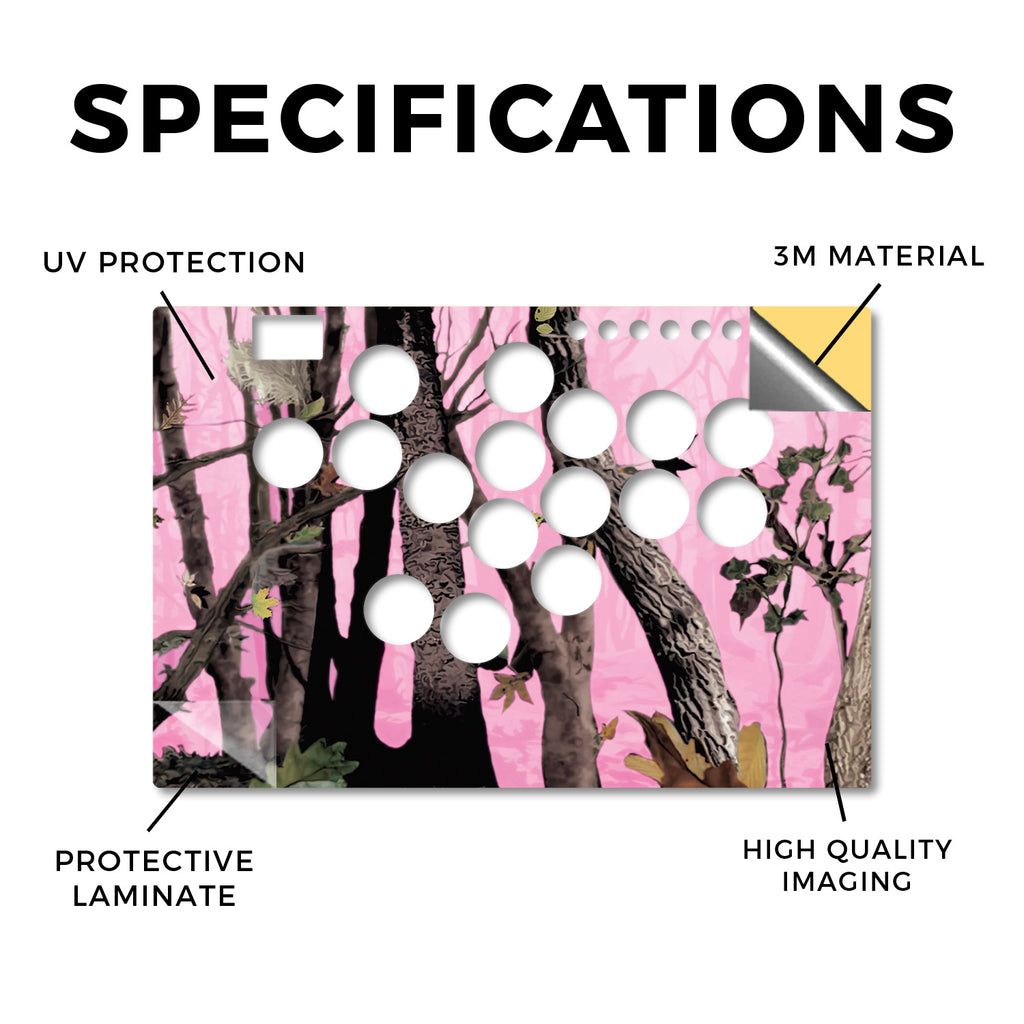 SPECIFICATIONS

UV PROTECTION

3M MATERIAL

PROTECTIVE LAMINATE

HIGH QUALITY IMAGING